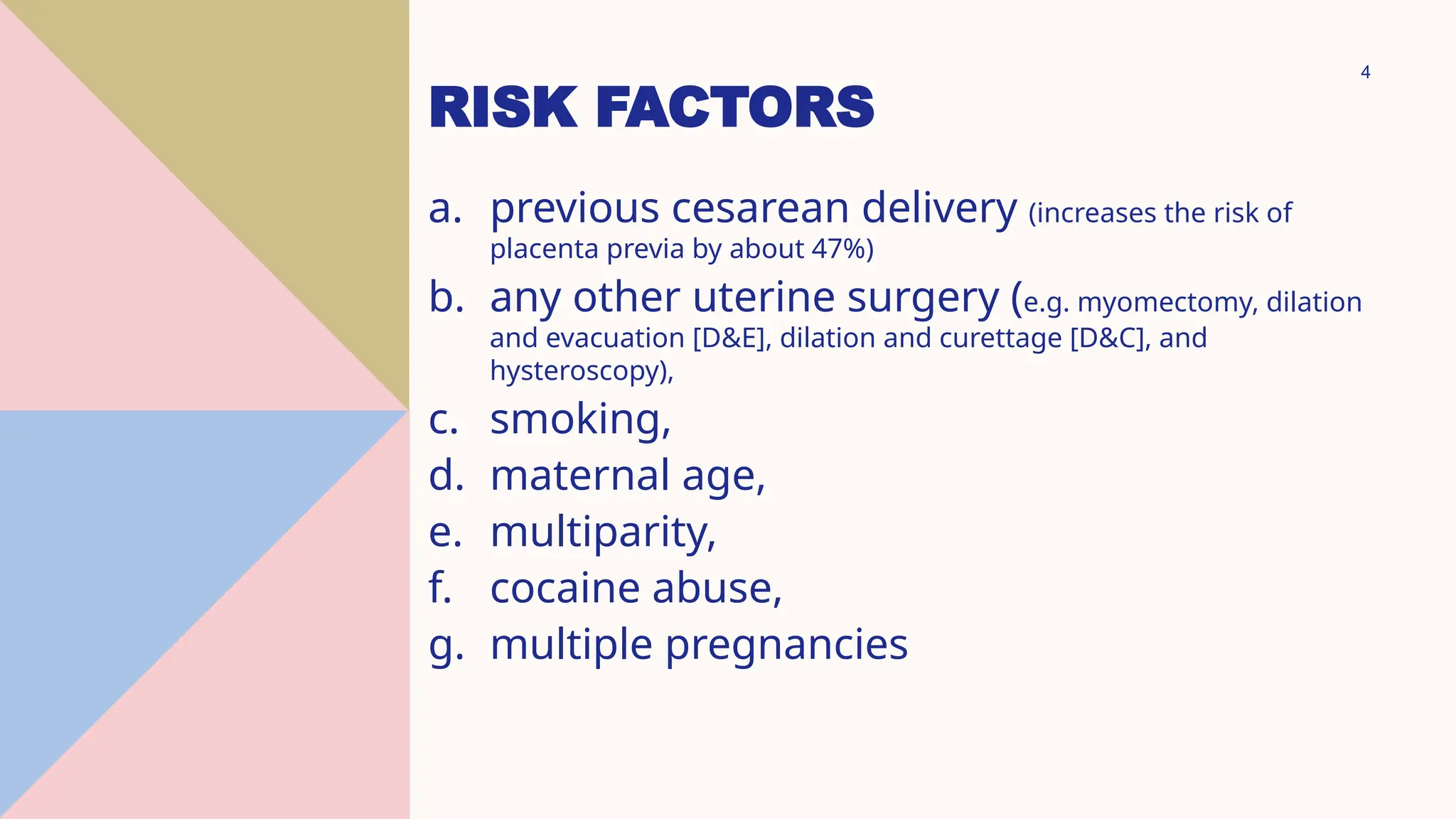 4

RISK FACTORS

a. previous cesarean delivery (increases the risk of placenta previa by about 47%)

b. any other uterine surgery (e.g. myomectomy, dilation and evacuation [D&E], dilation and curettage [D&C], and hysteroscopy),

c. smoking,

d. maternal age,

e. multiparity,

f. cocaine abuse,

g. multiple pregnancies